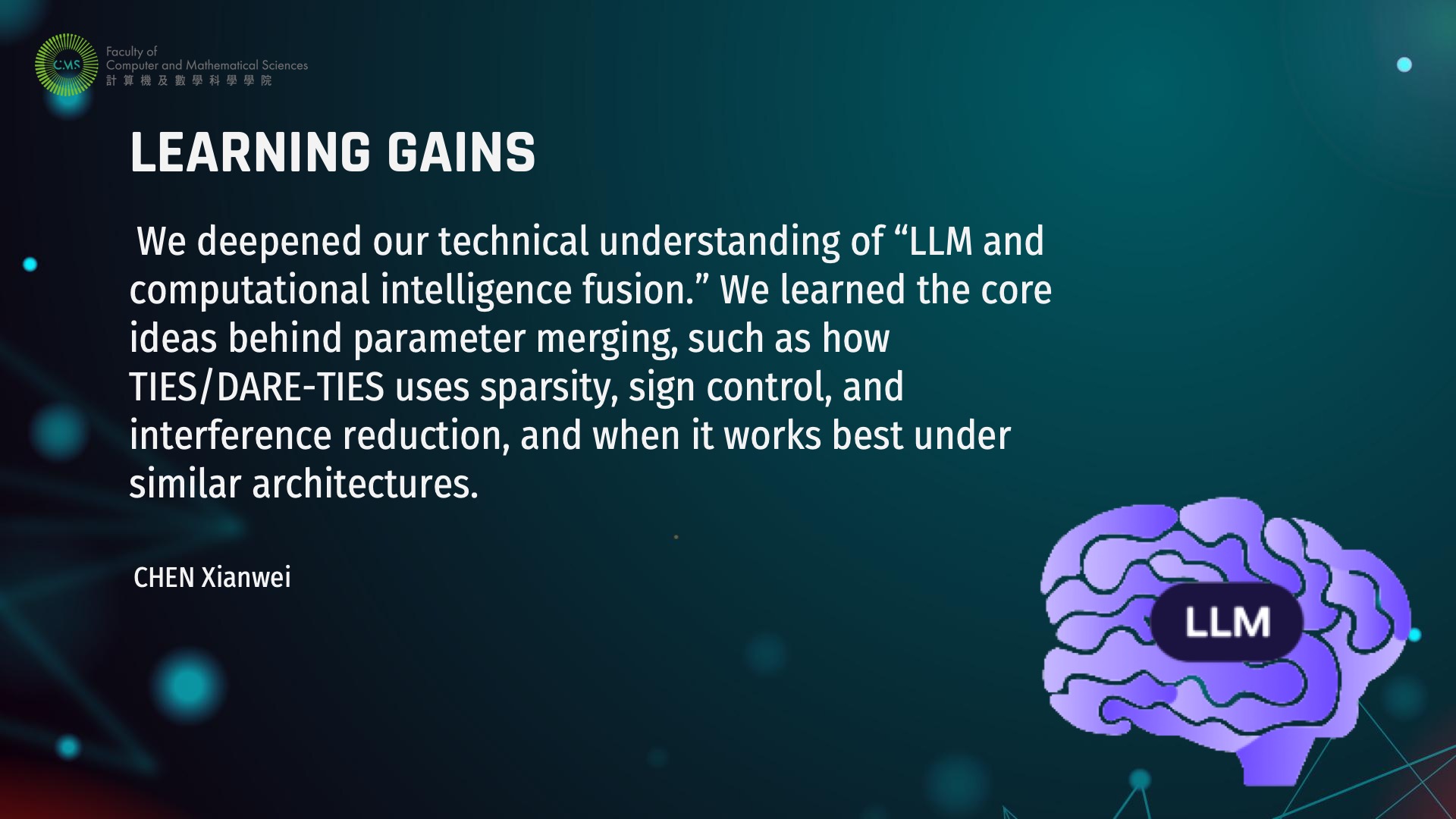 CMS
Faculty of
Computer and Mathematical Sciences
計算機及數學科學學院

LEARNING GAINS

We deepened our technical understanding of “LLM and computational intelligence fusion.” We learned the core ideas behind parameter merging, such as how TIES/DARE-TIES uses sparsity, sign control, and interference reduction, and when it works best under similar architectures.

CHEN Xianwei

LLM